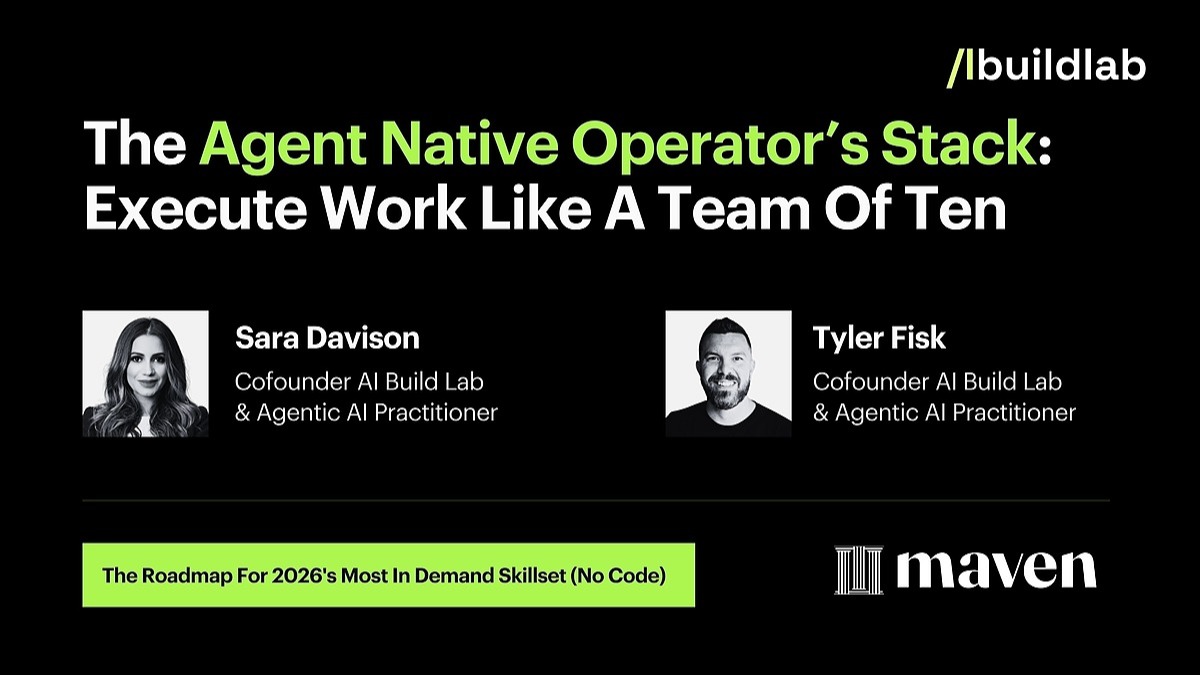 /Ibuildlab

The Agent Native Operator's Stack: Execute Work Like A Team Of Ten

Sara Davison
Cofounder AI Build Lab
& Agentic AI Practitioner

Tyler Fisk
Cofounder AI Build Lab
& Agentic AI Practitioner

The Roadmap For 2026's Most In Demand Skillset (No Code)

maven